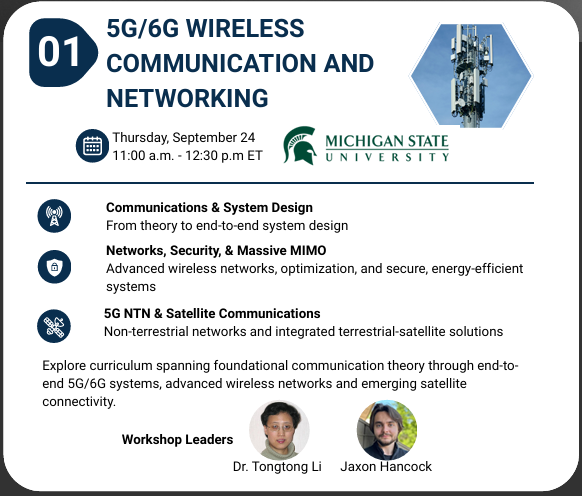 01

5G/6G WIRELESS COMMUNICATION AND NETWORKING

Thursday, September 24
11:00 a.m. - 12:30 p.m ET

MICHIGAN STATE
UNIVERSITY

Communications & System Design
From theory to end-to-end system design

Networks, Security, & Massive MIMO
Advanced wireless networks, optimization, and secure, energy-efficient systems

5G NTN & Satellite Communications
Non-terrestrial networks and integrated terrestrial-satellite solutions

Explore curriculum spanning foundational communication theory through end-to-end 5G/6G systems, advanced wireless networks and emerging satellite connectivity.

Workshop Leaders

Dr. Tongtong Li

Jaxon Hancock